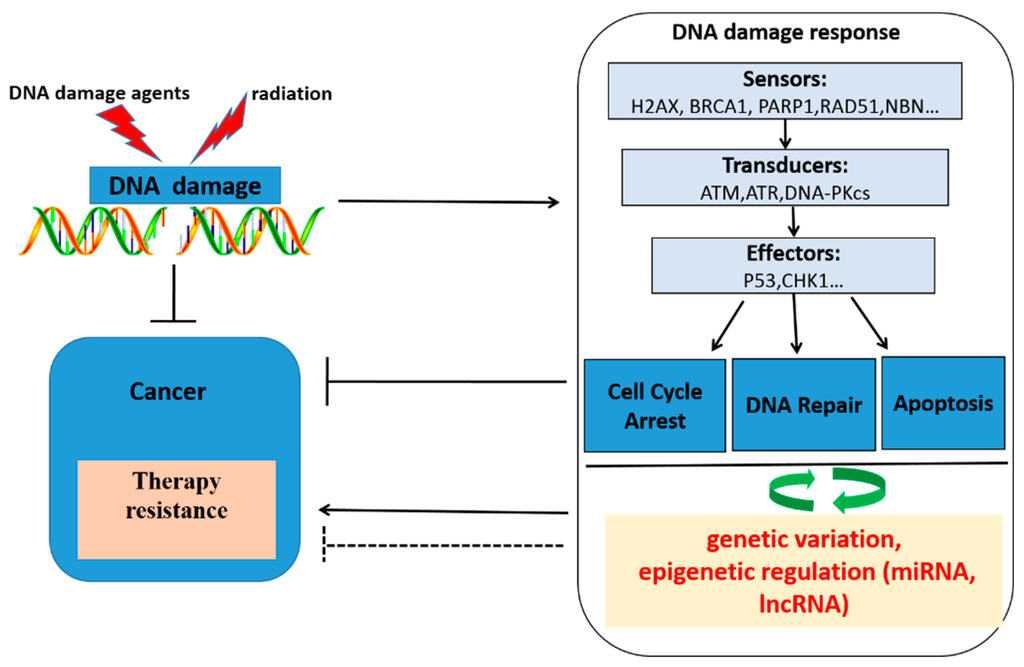 DNA damage agents

radiation

DNA damage

Cancer

Therapy resistance

DNA damage response

Sensors:
H2AX, BRCA1, PARP1,RAD51,NBN…

Transducers:
ATM,ATR,DNA-PKcs

Effectors:
P53,CHK1…

Cell Cycle Arrest

DNA Repair

Apoptosis

genetic variation, epigenetic regulation (miRNA, lncRNA)